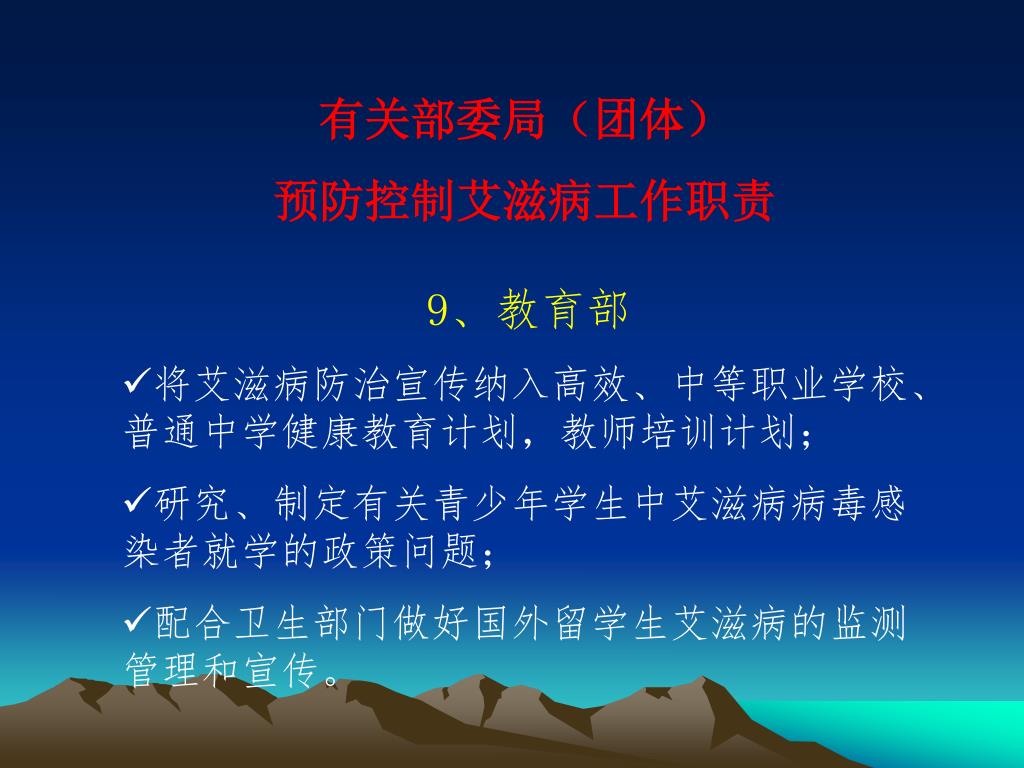 有关部委局（团体）
预防控制艾滋病工作职责

9、教育部

✓将艾滋病防治宣传纳入高效、中等职业学校、普通中学健康教育计划，教师培训计划；

✓研究、制定有关青少年学生中艾滋病病毒感染者就学的政策问题；

✓配合卫生部门做好国外留学生艾滋病的监测管理和宣传。